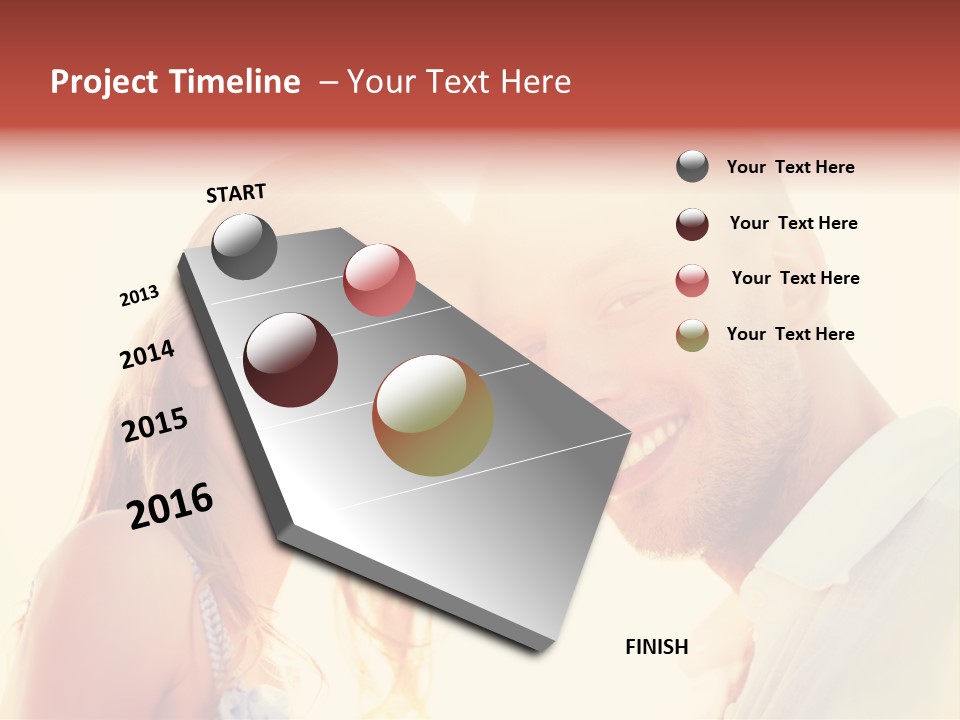 Project Timeline – Your Text Here

START

2013

2014

2015

2016

FINISH

Your Text Here

Your Text Here

Your Text Here

Your Text Here